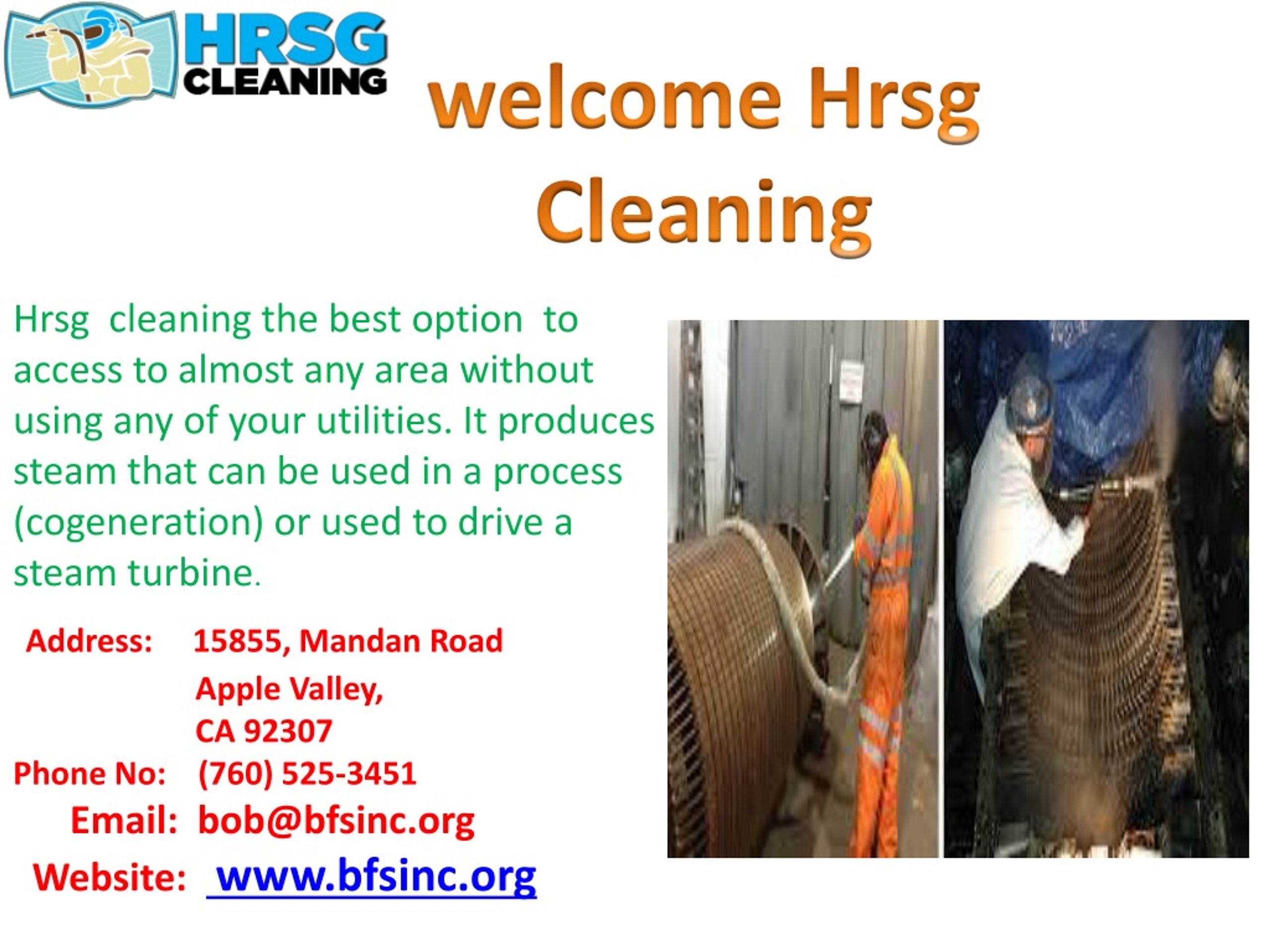 HRSG CLEANING

welcome Hrsg Cleaning

Hrsg cleaning the best option to access to almost any area without using any of your utilities. It produces steam that can be used in a process (cogeneration) or used to drive a steam turbine.

Address: 15855, Mandan Road
Apple Valley,
CA 92307
Phone No: (760) 525-3451
Email: bob@bfsinc.org
Website: www.bfsinc.org